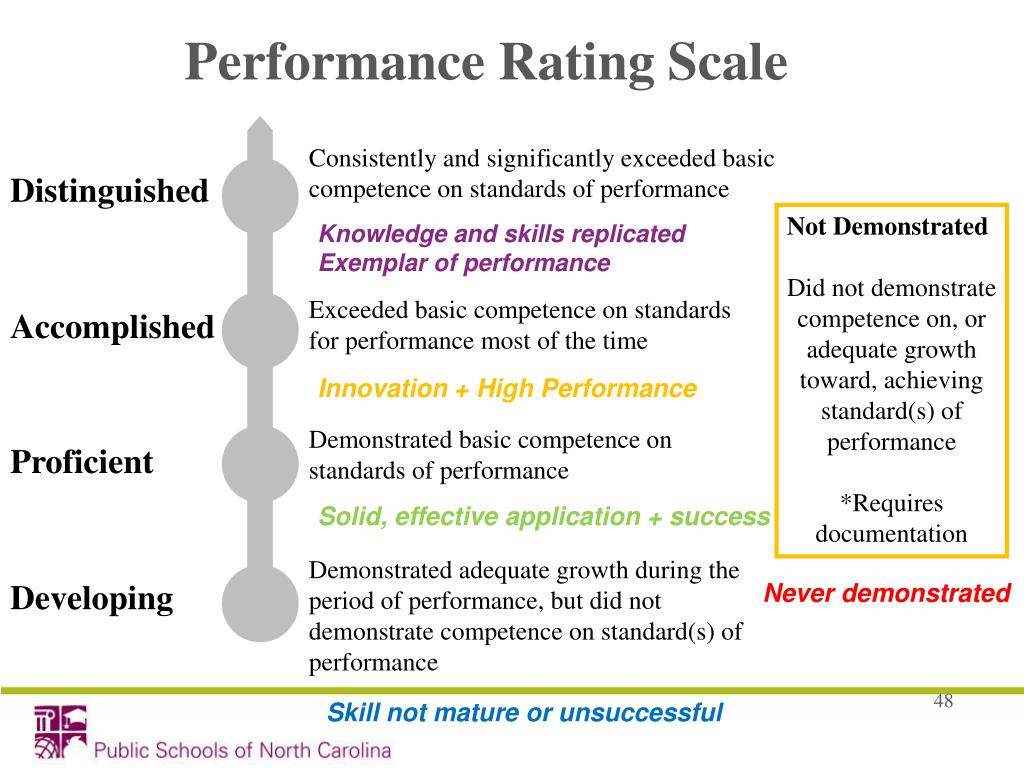 Performance Rating Scale

Distinguished

Consistently and significantly exceeded basic competence on standards of performance

Knowledge and skills replicated
Exemplar of performance

Accomplished

Exceeded basic competence on standards for performance most of the time

Innovation + High Performance

Proficient

Demonstrated basic competence on standards of performance

Solid, effective application + success

Developing

Demonstrated adequate growth during the period of performance, but did not demonstrate competence on standard(s) of performance

Skill not mature or unsuccessful

Not Demonstrated

Did not demonstrate competence on, or adequate growth toward, achieving standard(s) of performance

*Requires documentation

Never demonstrated

48

Public Schools of North Carolina